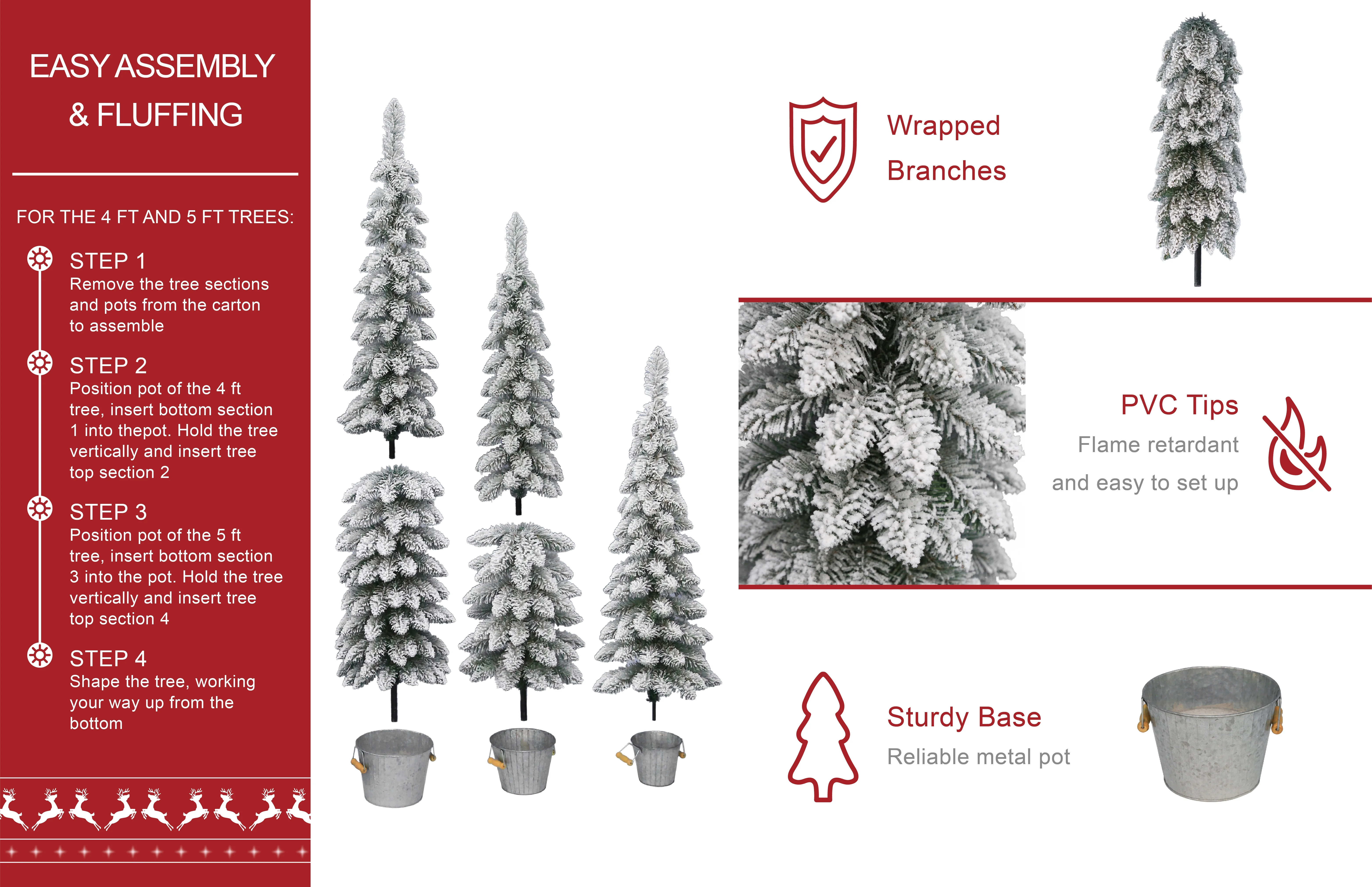 EASY ASSEMBLY & FLUFFING

FOR THE 4 FT AND 5 FT TREES:

STEP 1
Remove the tree sections and pots from the carton to assemble

STEP 2
Position pot of the 4 ft tree, insert bottom section 1 into thepot. Hold the tree vertically and insert tree top section 2

STEP 3
Position pot of the 5 ft tree, insert bottom section 3 into the pot. Hold the tree vertically and insert tree top section 4

STEP 4
Shape the tree, working your way up from the bottom

Wrapped Branches

PVC Tips
Flame retardant and easy to set up

Sturdy Base
Reliable metal pot